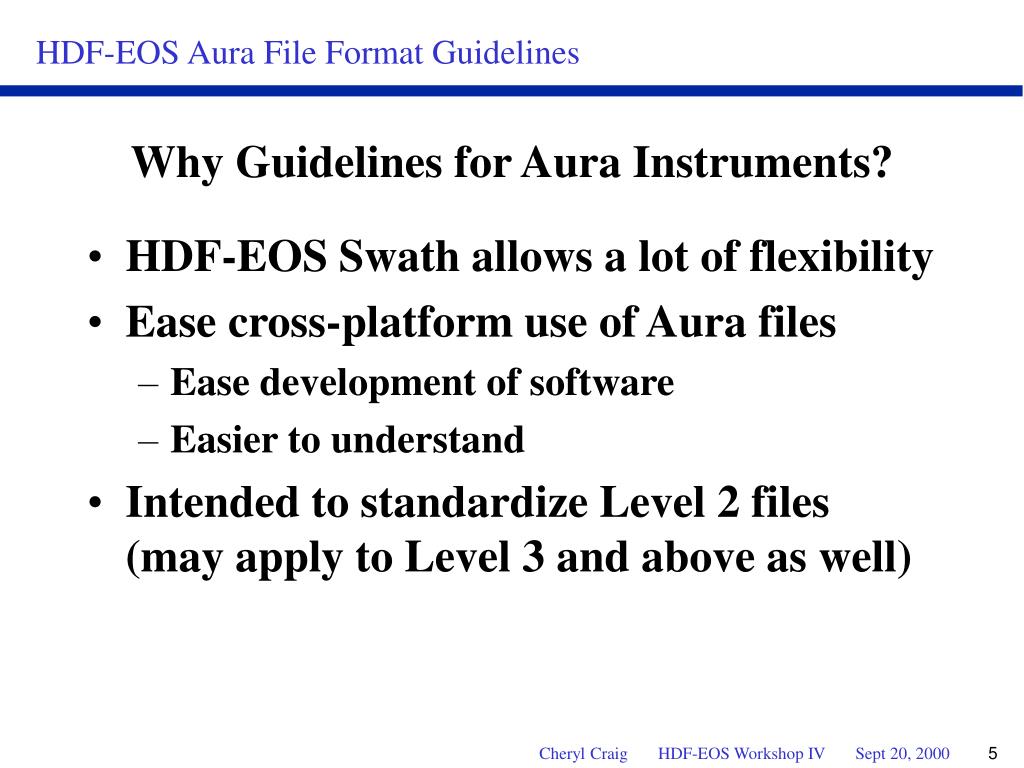 HDF-EOS Aura File Format Guidelines

Why Guidelines for Aura Instruments?

• HDF-EOS Swath allows a lot of flexibility
• Ease cross-platform use of Aura files
– Ease development of software
– Easier to understand
• Intended to standardize Level 2 files (may apply to Level 3 and above as well)

Cheryl Craig HDF-EOS Workshop IV Sept 20, 2000 5